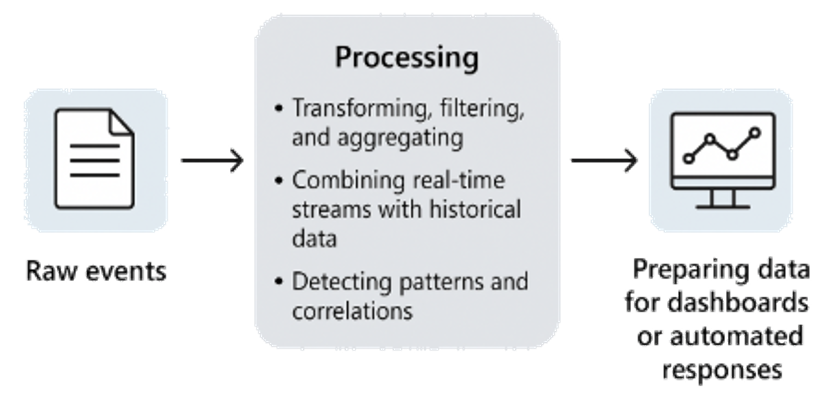 Raw events

Processing

• Transforming, filtering, and aggregating

• Combining real-time streams with historical data

• Detecting patterns and correlations

Preparing data for dashboards or automated responses